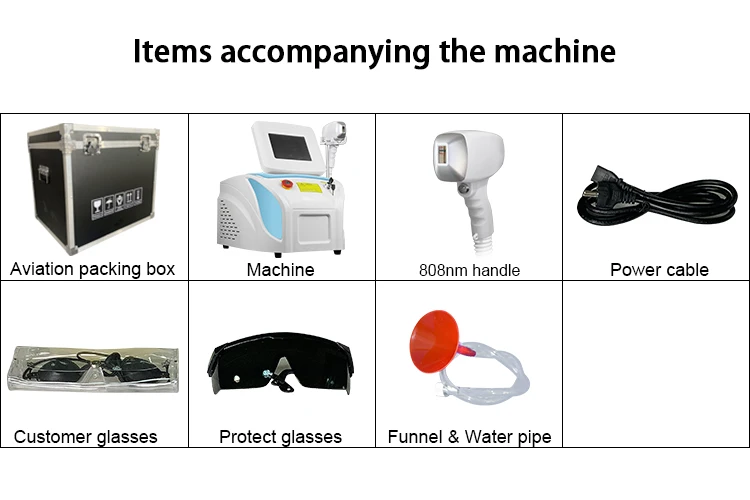 Items accompanying the machine

| Aviation packing box | Machine | 808nm handle | Power cable |
|---|---|---|---|
| Customer glasses | Protect glasses | Funnel & Water pipe | |